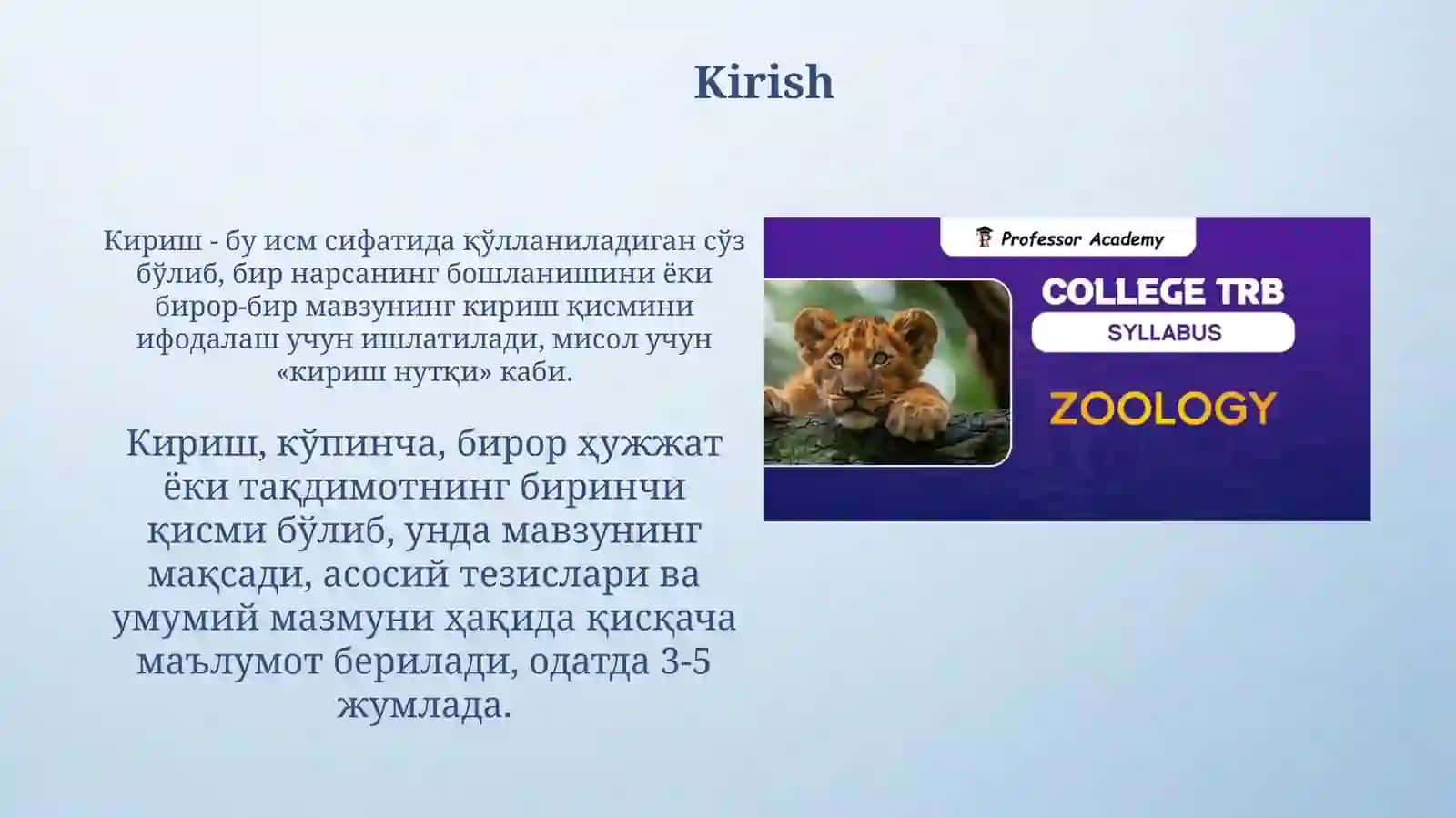 Kirish

Кириш - бу исм сифатида қўлланиладиган сўз бўлиб, бир нарсанинг бошланишини ёки бирор-бир мавзунинг кириш қисмини ифодалаш учун ишлатилади, мисол учун «кириш нутқи» каби.

Кириш, кўпинча, бирор ҳужжат ёки тақдимотнинг биринчи қисми бўлиб, унда мавзунинг мақсади, асосий тезислари ва умумий мазмуни ҳақида қисқача маълумот берилади, одатда 3-5 жумлада.

Professor Academy

COLLEGE TRB

SYLLABUS

ZOOLOGY